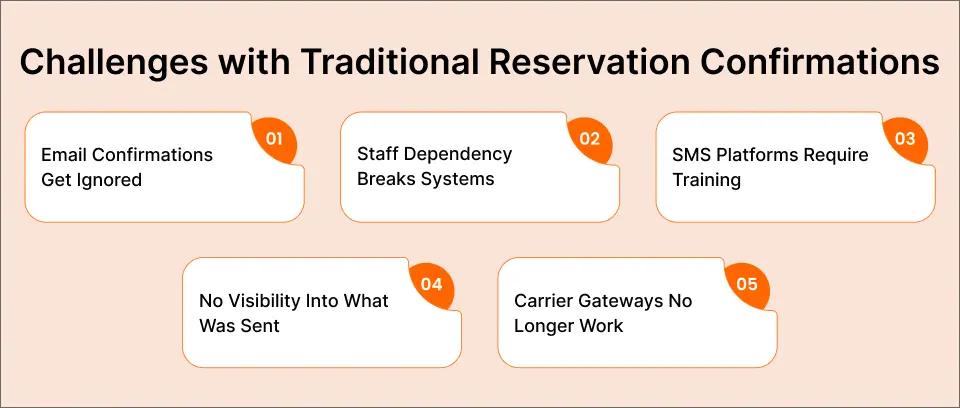 Challenges with Traditional Reservation Confirmations

01
Email Confirmations Get Ignored

02
Staff Dependency Breaks Systems

03
SMS Platforms Require Training

04
No Visibility Into What Was Sent

05
Carrier Gateways No Longer Work